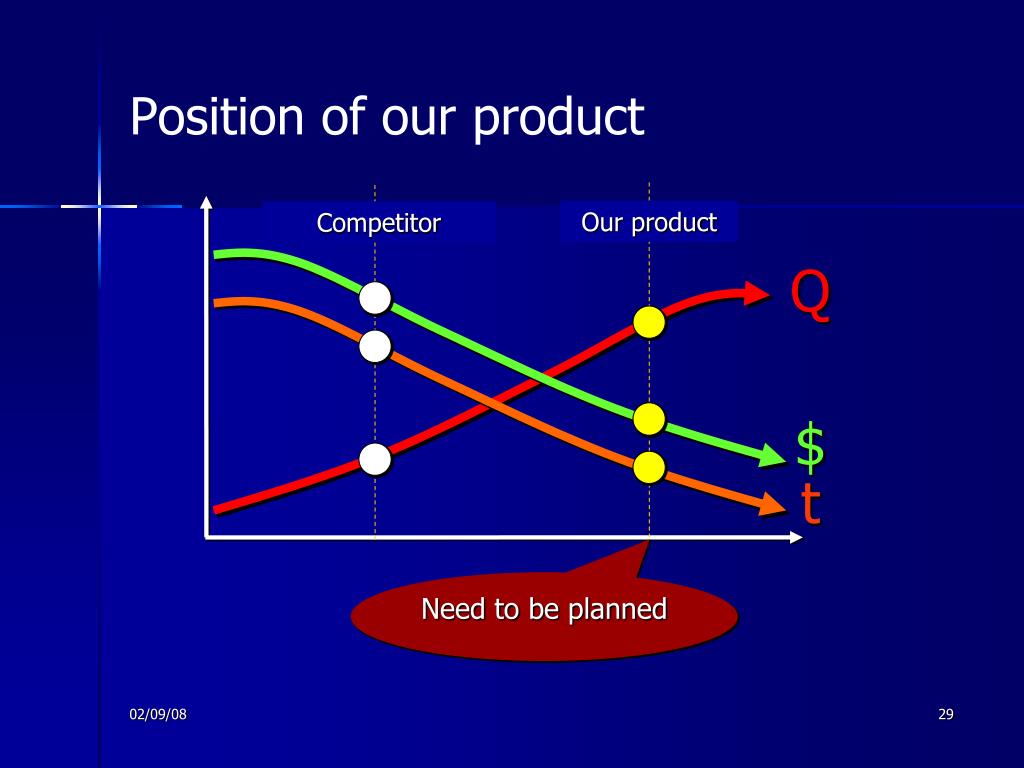 Position of our product

Competitor

Our product

Q

$

t

Need to be planned

02/09/08

29